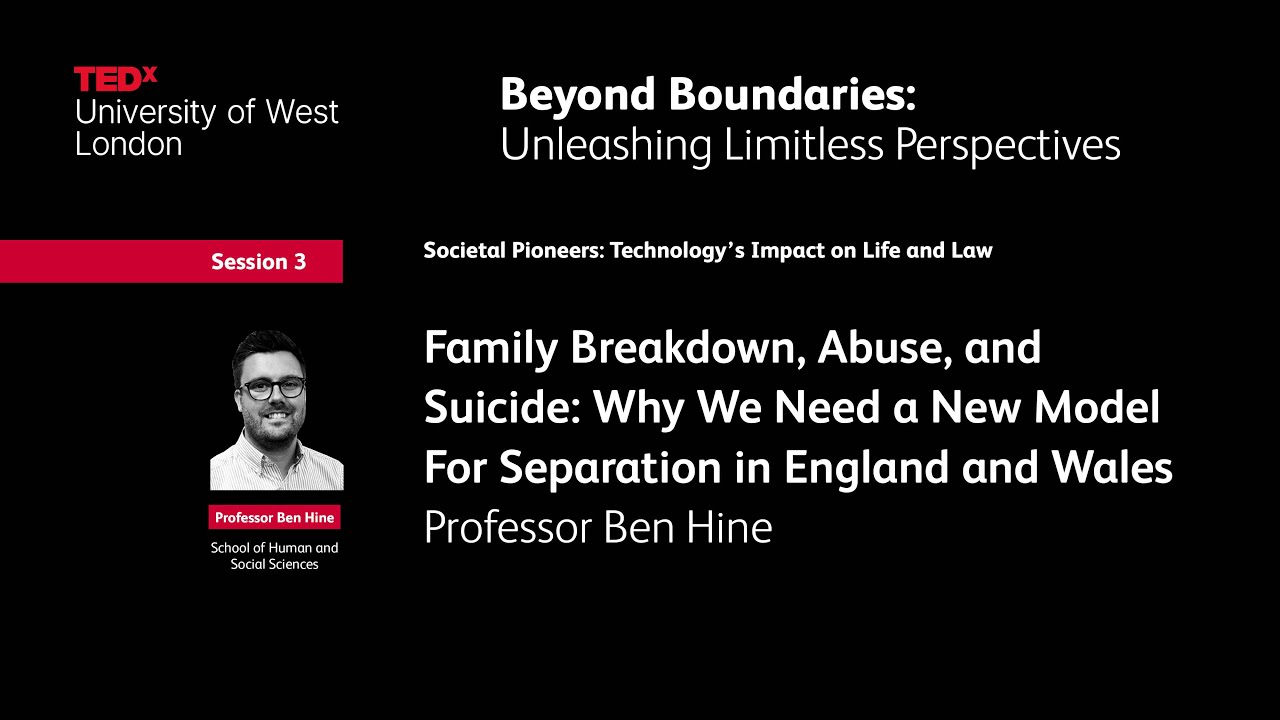 TEDx
University of West London

Beyond Boundaries:
Unleashing Limitless Perspectives

Session 3

Societal Pioneers: Technology's Impact on Life and Law

Professor Ben Hine

School of Human and Social Sciences

Family Breakdown, Abuse, and Suicide: Why We Need a New Model For Separation in England and Wales
Professor Ben Hine